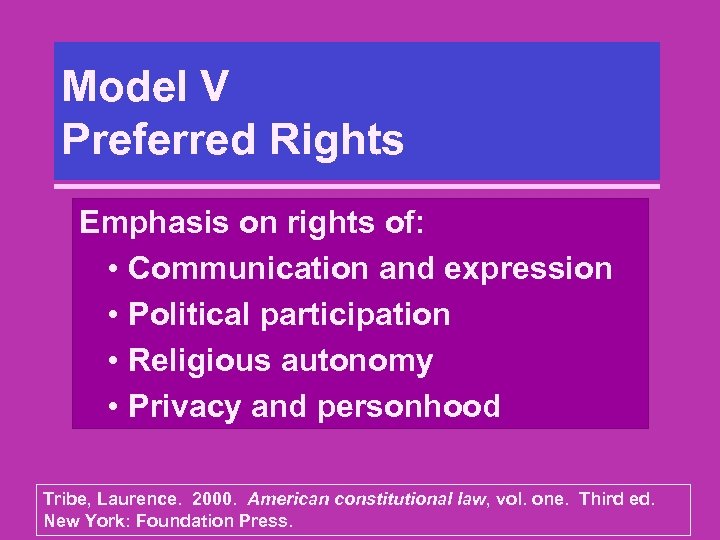 Model V
Preferred Rights

Emphasis on rights of:
• Communication and expression
• Political participation
• Religious autonomy
• Privacy and personhood

Tribe, Laurence. 2000. American constitutional law, vol. one. Third ed. New York: Foundation Press.